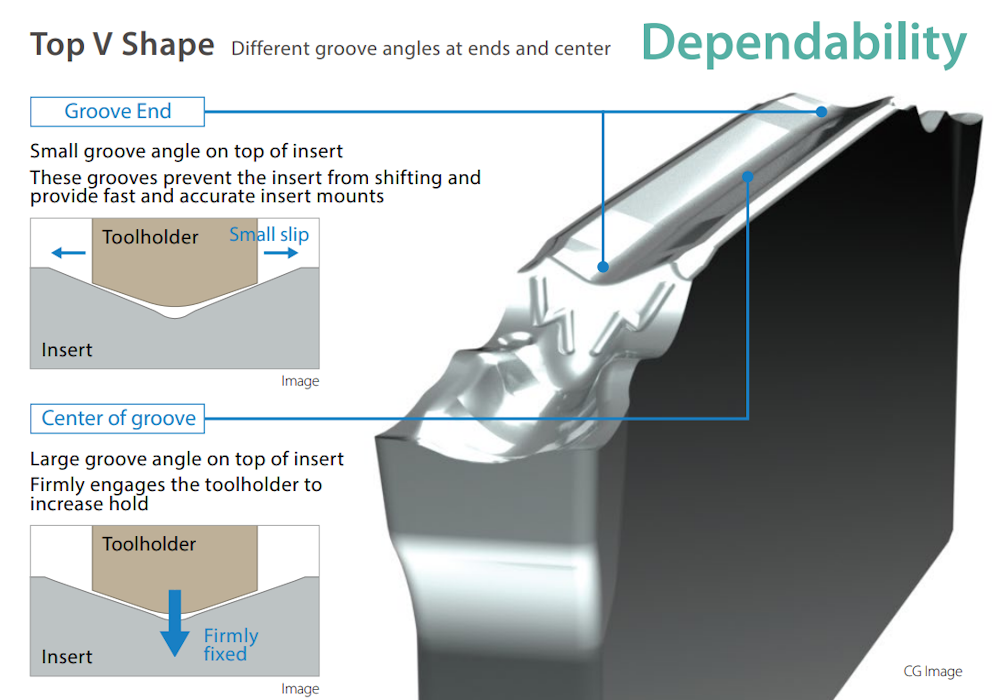 Top V Shape Different groove angles at ends and center

Dependability

Groove End

Small groove angle on top of insert
These grooves prevent the insert from shifting and provide fast and accurate insert mounts

Toolholder
Small slip
Insert
Image

Center of groove

Large groove angle on top of insert
Firmly engages the toolholder to increase hold

Toolholder
Firmly fixed
Insert
Image

CG Image